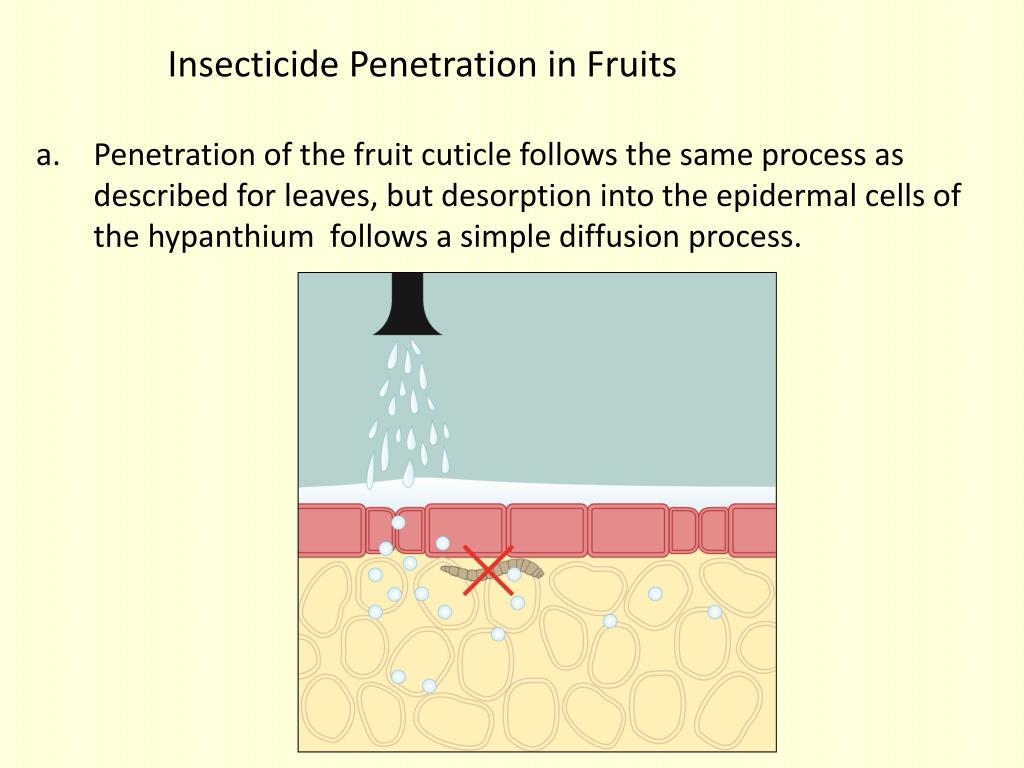 Insecticide Penetration in Fruits

a. Penetration of the fruit cuticle follows the same process as described for leaves, but desorption into the epidermal cells of the hypanthium follows a simple diffusion process.